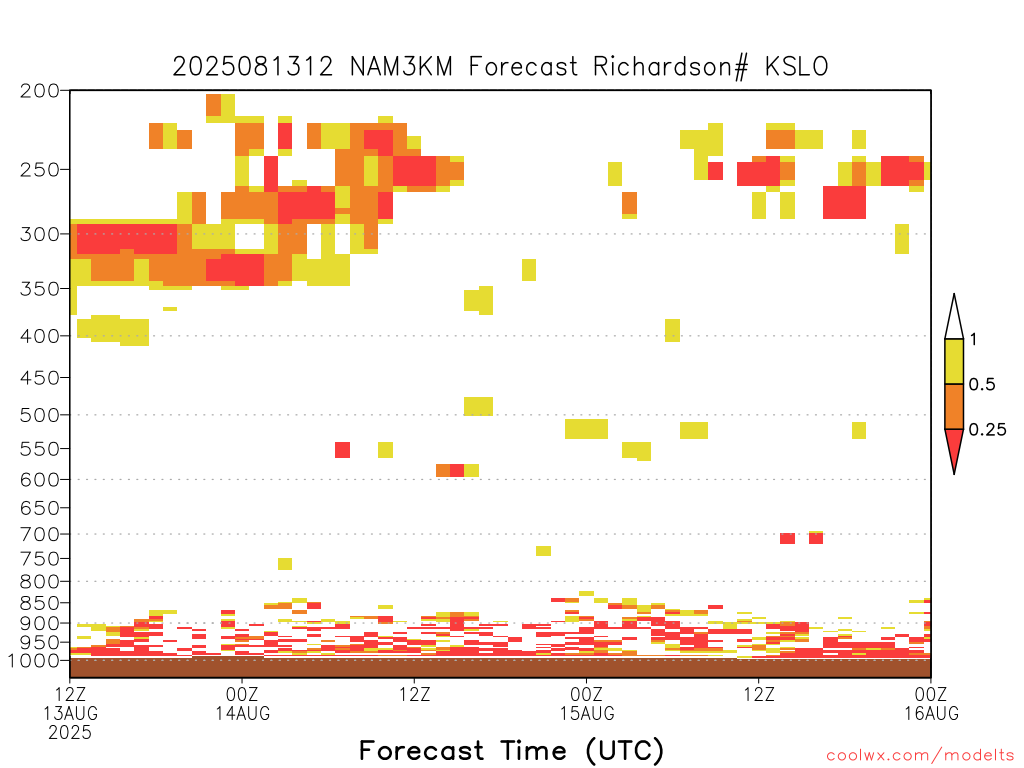 2025081312 NAM3KM Forecast Richardson# KSLO

200
250
300
350
400
450
500
550
600
650
700
750
800
850
900
950
1000

1
0.5
0.25

12Z
13AUG
2025
00Z
14AUG
12Z
00Z
15AUG
12Z
00Z
16AUG

Forecast Time (UTC)

coolwx.com/modelts